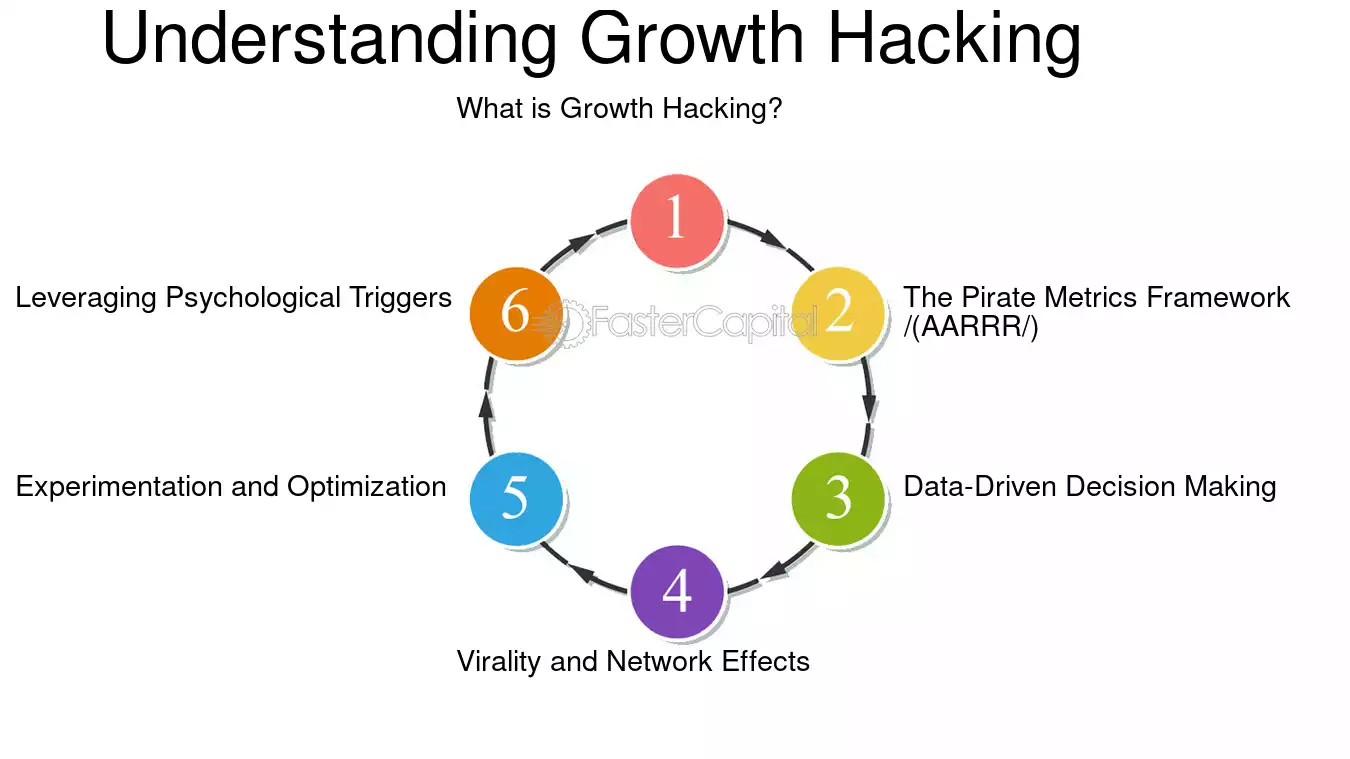 Understanding Growth Hacking

What is Growth Hacking?

1

2

The Pirate Metrics Framework /(AARRR/)

3

Data-Driven Decision Making

4

Virality and Network Effects

5

Experimentation and Optimization

6

Leveraging Psychological Triggers

FasterCapital